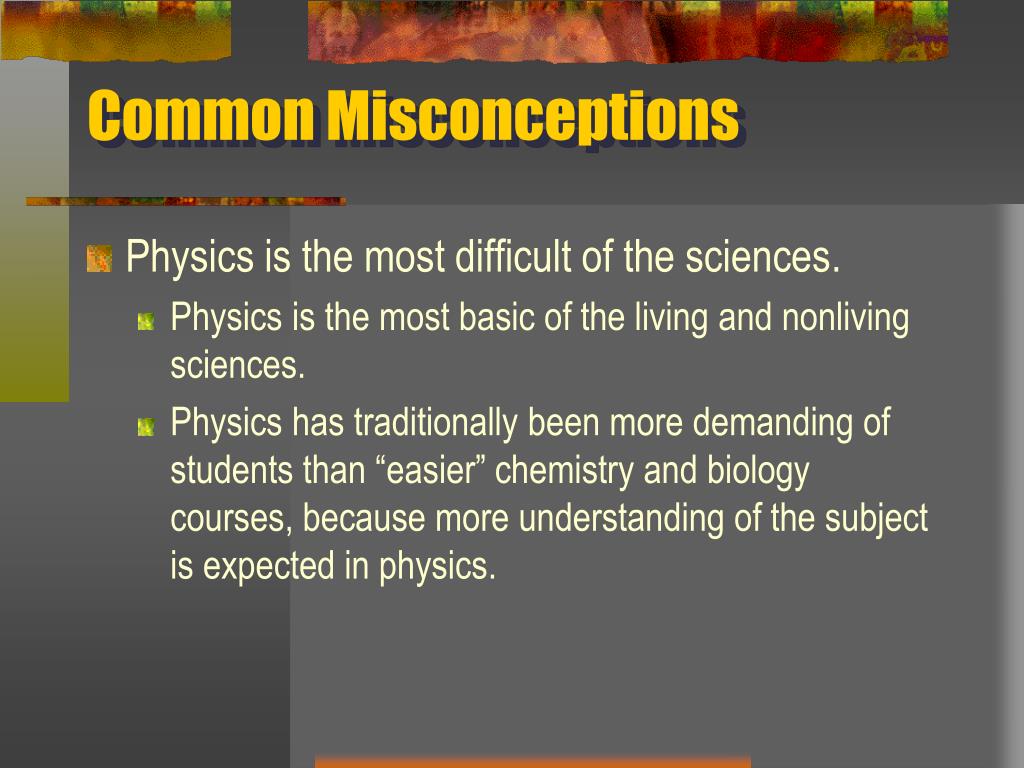 Common Misconceptions

Physics is the most difficult of the sciences.

Physics is the most basic of the living and nonliving sciences.

Physics has traditionally been more demanding of students than “easier” chemistry and biology courses, because more understanding of the subject is expected in physics.